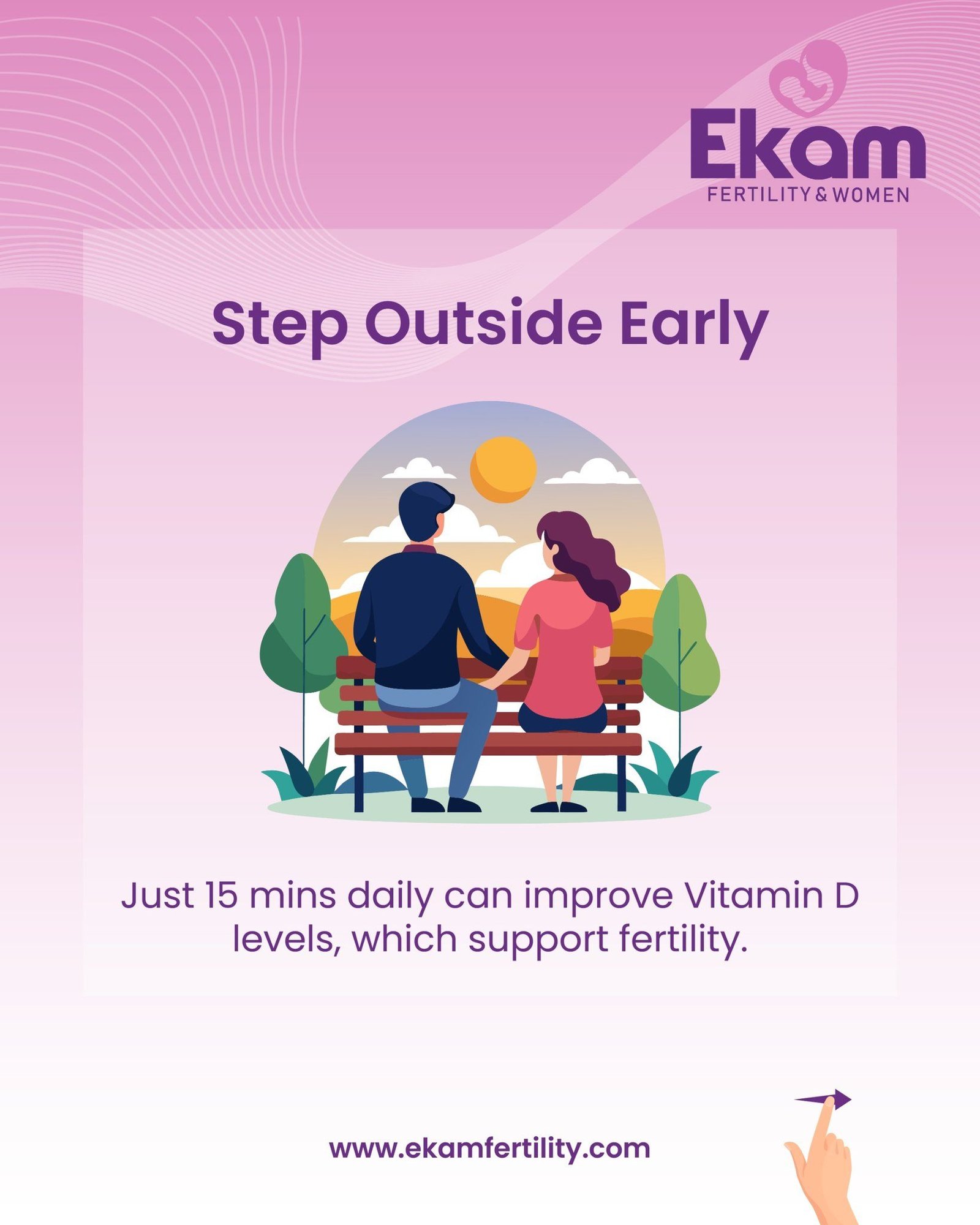 Ekam
FERTILITY & WOMEN

Step Outside Early

Just 15 mins daily can improve Vitamin D levels, which support fertility.

www.ekamfertility.com